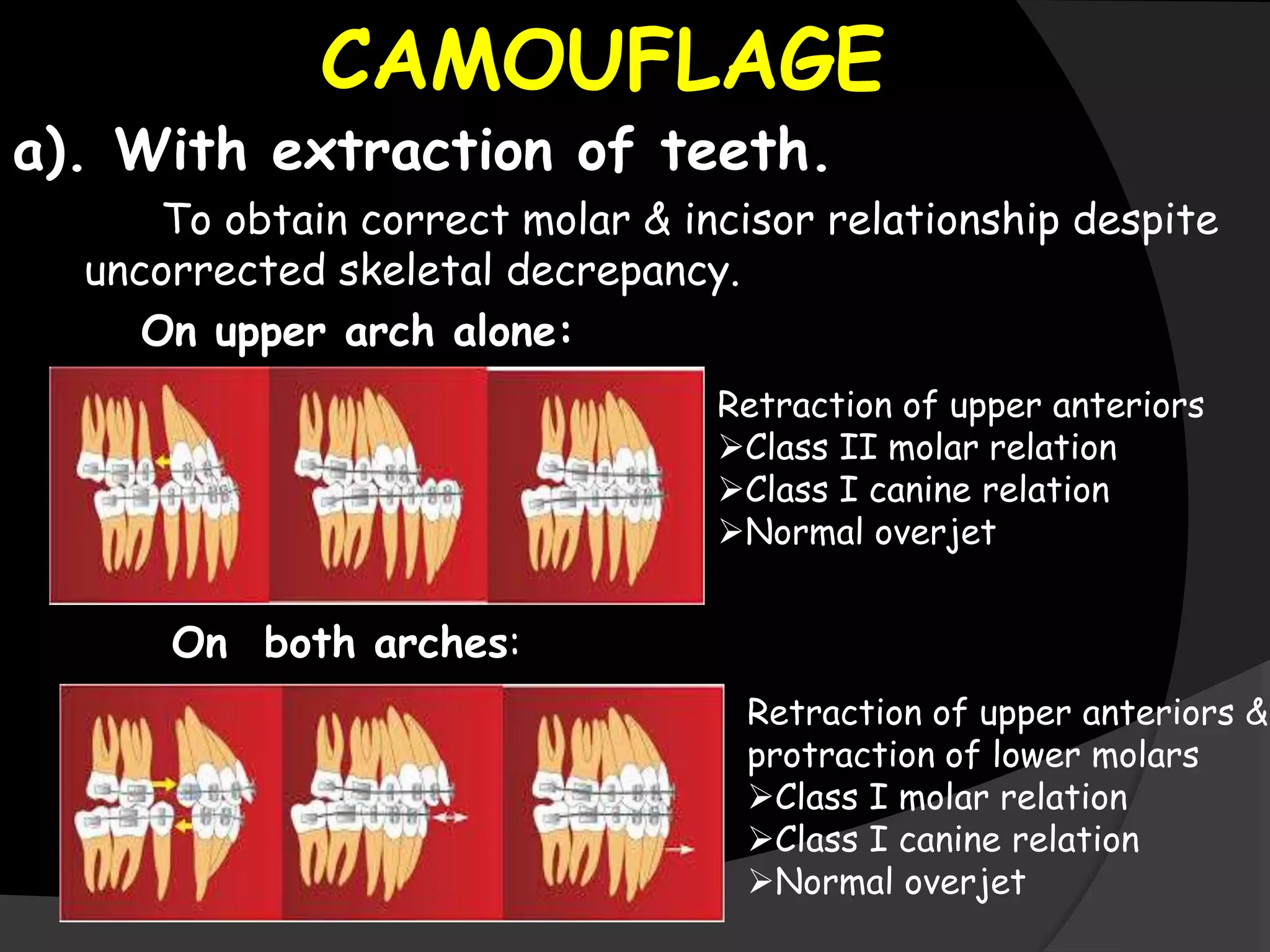 CAMOUFLAGE

a). With extraction of teeth.

To obtain correct molar & incisor relationship despite uncorrected skeletal decrepancy.

On upper arch alone:

Retraction of upper anteriors
➢Class II molar relation
➢Class I canine relation
➢Normal overjet

On both arches:

Retraction of upper anteriors & protraction of lower molars
➢Class I molar relation
➢Class I canine relation
➢Normal overjet